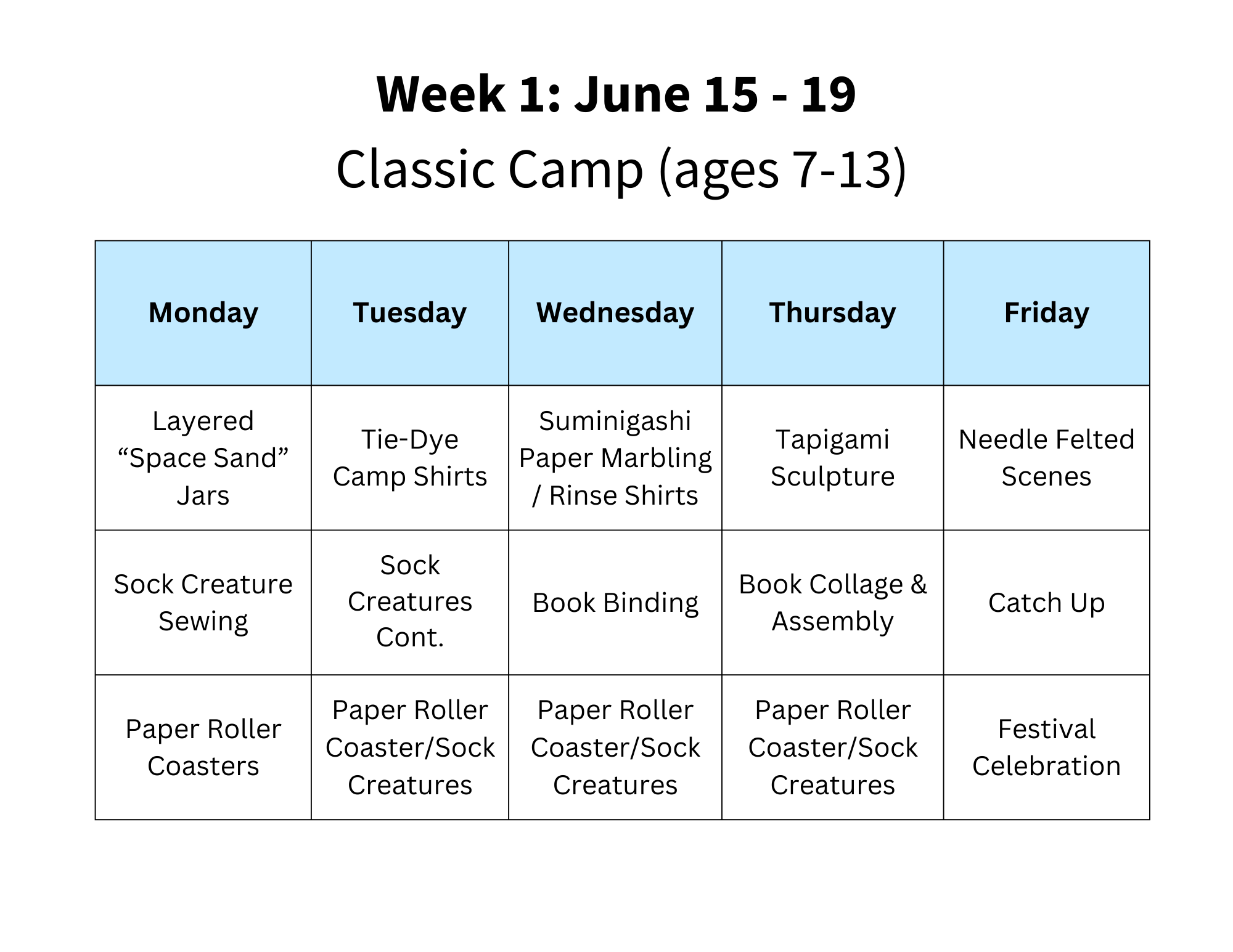 Week 1: June 15 - 19
Classic Camp (ages 7-13)

| Monday | Tuesday | Wednesday | Thursday | Friday |
|---|---|---|---|---|
| Layered “Space Sand” Jars | Tie-Dye Camp Shirts | Suminigashi Paper Marbling / Rinse Shirts | Tapigami Sculpture | Needle Felted Scenes |
| Sock Creature Sewing | Sock Creatures Cont. | Book Binding | Book Collage & Assembly | Catch Up |
| Paper Roller Coasters | Paper Roller Coaster/Sock Creatures | Paper Roller Coaster/Sock Creatures | Paper Roller Coaster/Sock Creatures | Festival Celebration |